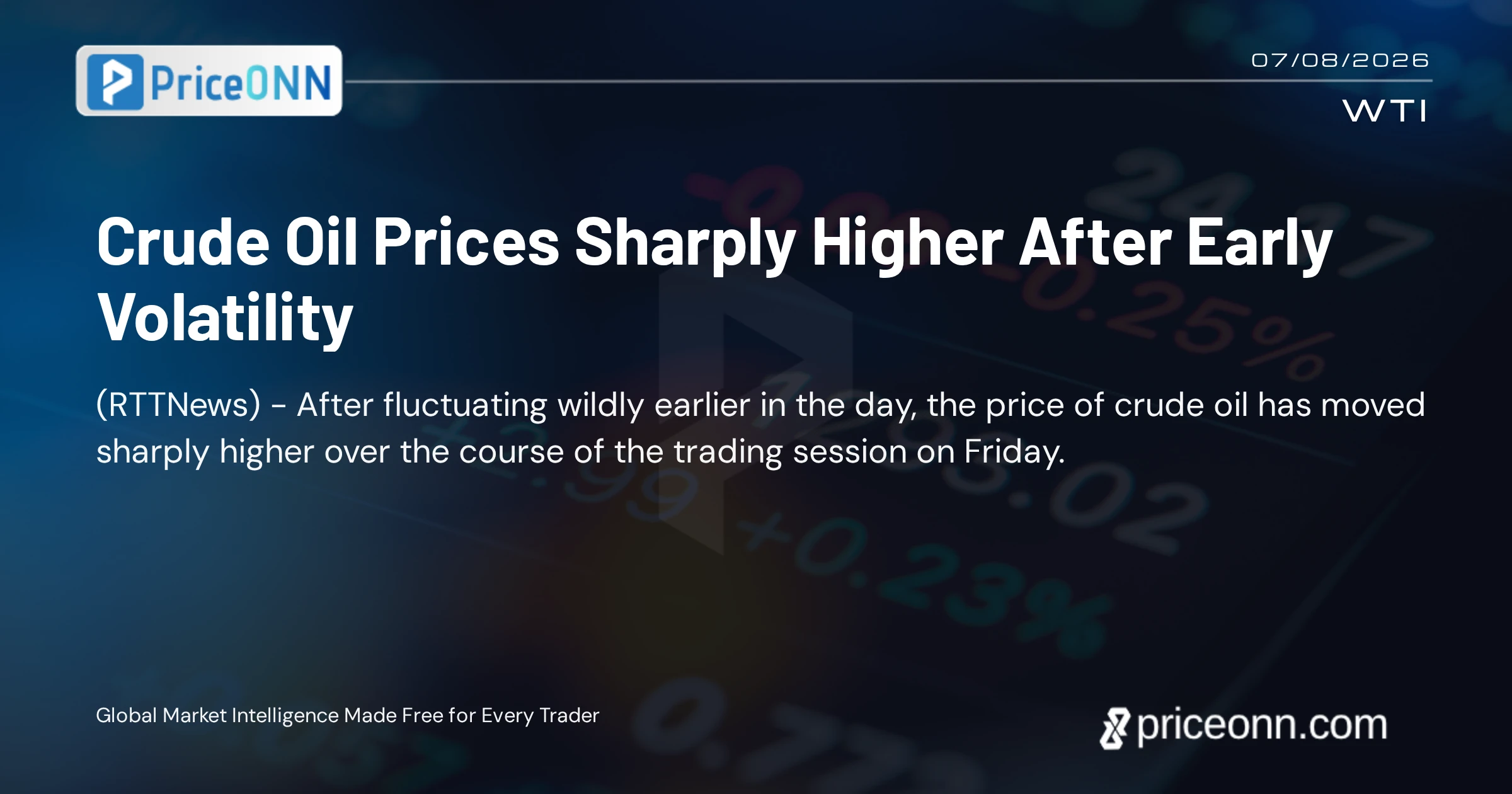 PriceONN

07/08/2026

WTI

Crude Oil Prices Sharply Higher After Early Volatility

(RTTNews) - After fluctuating wildly earlier in the day, the price of crude oil has moved sharply higher over the course of the trading session on Friday.

Global Market Intelligence Made Free for Every Trader

priceonn.com